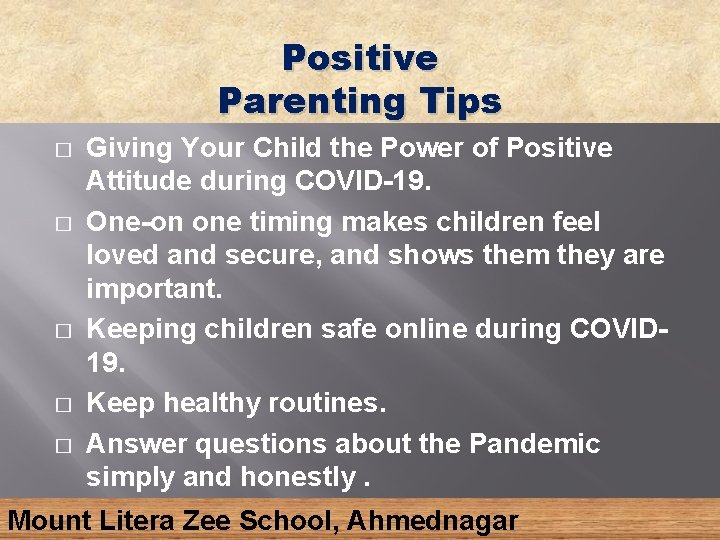 Positive
Parenting Tips

□ Giving Your Child the Power of Positive Attitude during COVID-19.

□ One-on one timing makes children feel loved and secure, and shows them they are important.

□ Keeping children safe online during COVID-19.

□ Keep healthy routines.

□ Answer questions about the Pandemic simply and honestly .

Mount Litera Zee School, Ahmednagar